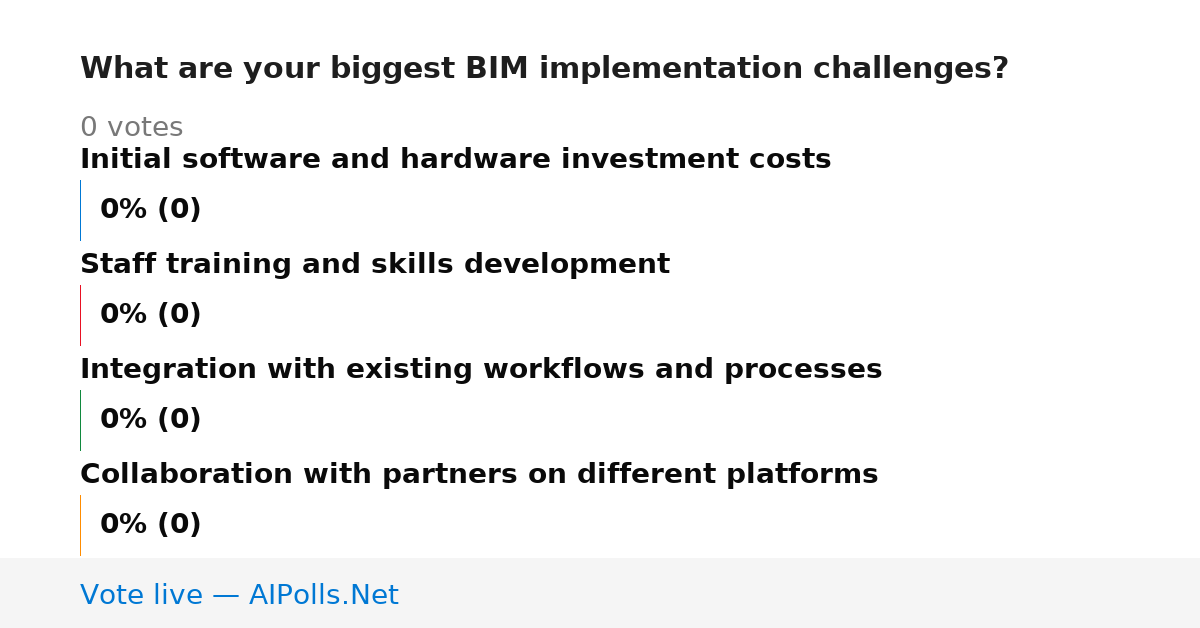 What are your biggest BIM implementation challenges?

0 votes

Initial software and hardware investment costs

0% (0)

Staff training and skills development

0% (0)

Integration with existing workflows and processes

0% (0)

Collaboration with partners on different platforms

0% (0)

Vote live — AIPolls.Net